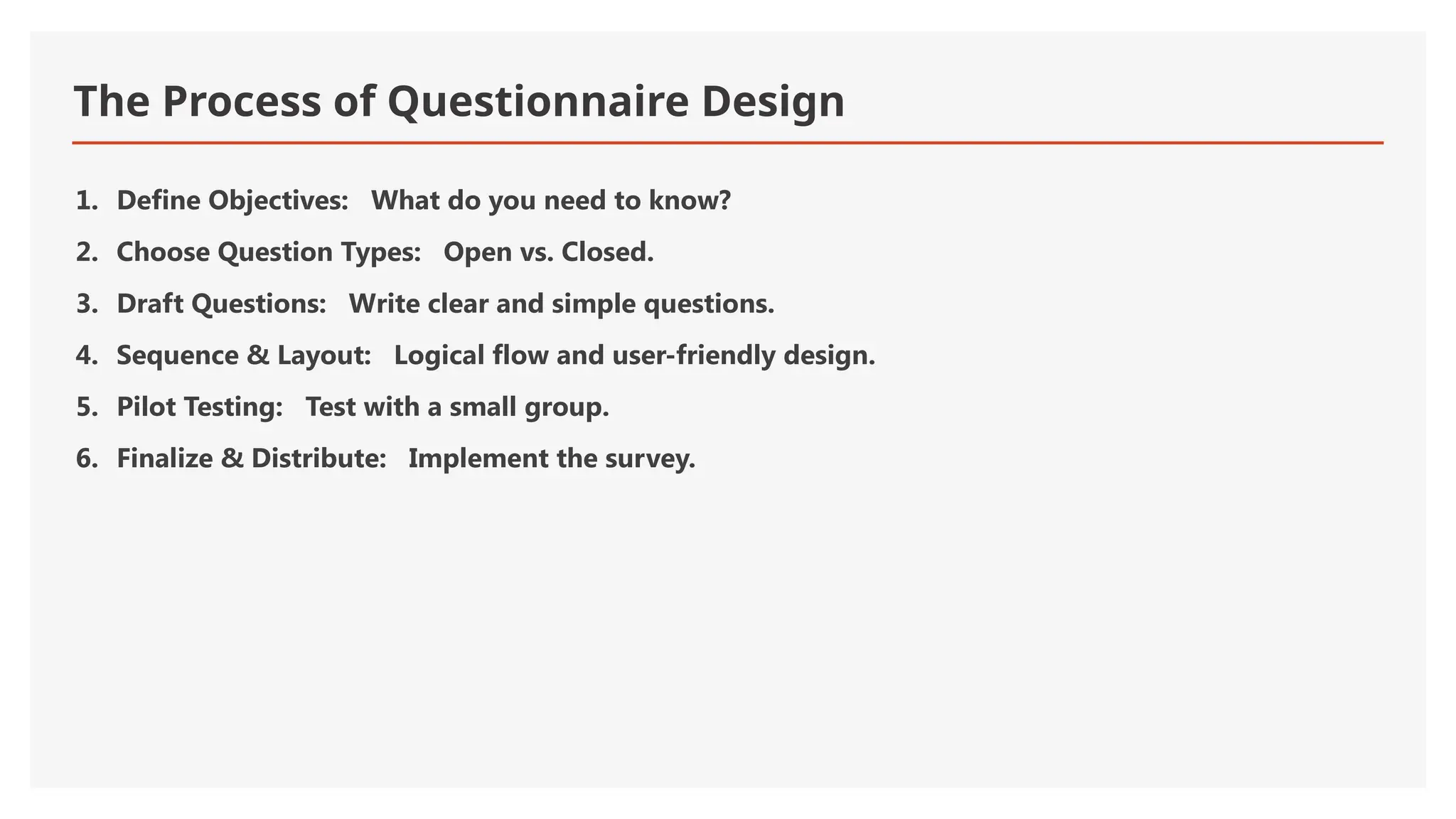 The Process of Questionnaire Design

1. Define Objectives: What do you need to know?
2. Choose Question Types: Open vs. Closed.
3. Draft Questions: Write clear and simple questions.
4. Sequence & Layout: Logical flow and user-friendly design.
5. Pilot Testing: Test with a small group.
6. Finalize & Distribute: Implement the survey.